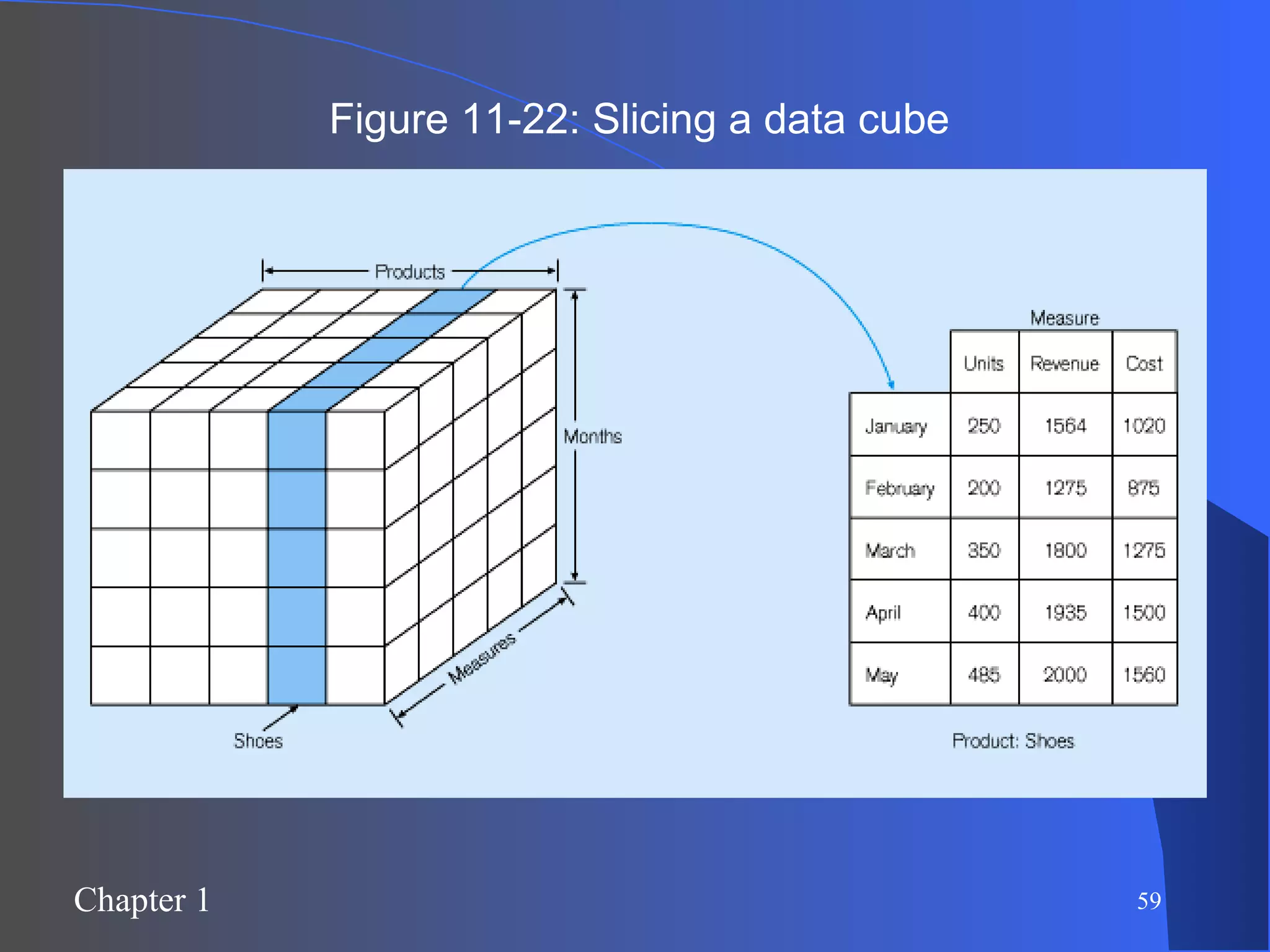 Figure 11-22: Slicing a data cube

Products

Months

Measures

Shoes

Measure

| | Units | Revenue | Cost |
|---|---|---|---|
| January | 250 | 1564 | 1020 |
| February | 200 | 1275 | 875 |
| March | 350 | 1800 | 1275 |
| April | 400 | 1935 | 1500 |
| May | 485 | 2000 | 1560 |

Product: Shoes

Chapter 1

59